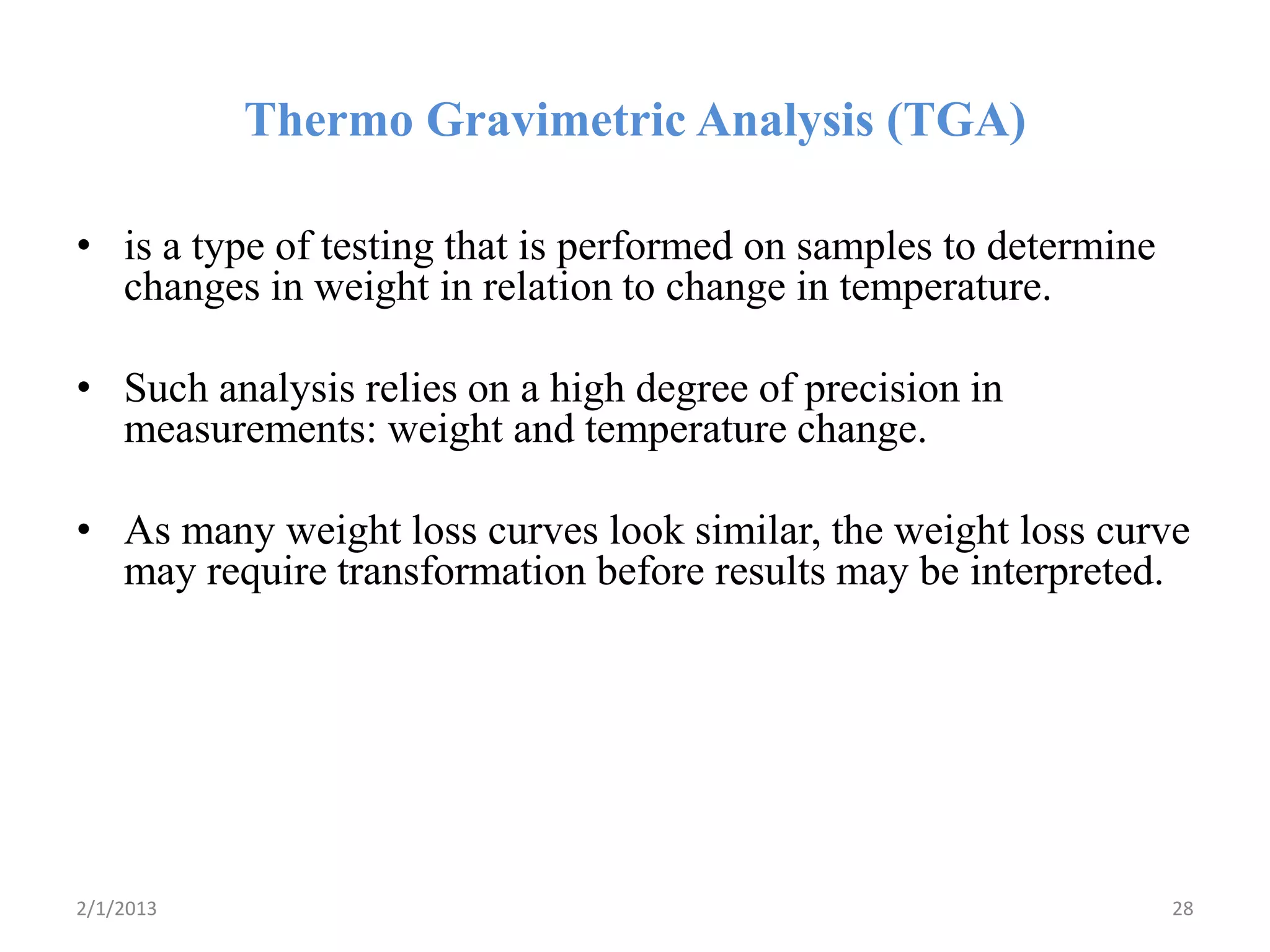 Thermo Gravimetric Analysis (TGA)

• is a type of testing that is performed on samples to determine changes in weight in relation to change in temperature.

• Such analysis relies on a high degree of precision in measurements: weight and temperature change.

• As many weight loss curves look similar, the weight loss curve may require transformation before results may be interpreted.

2/1/2013

28